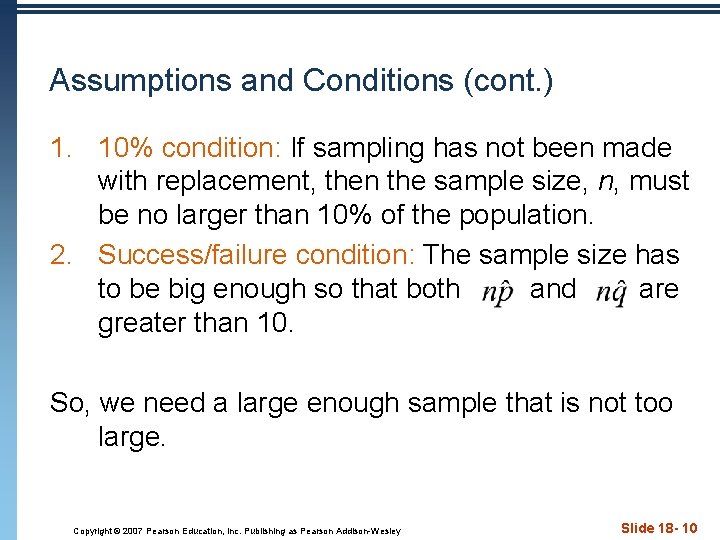 Assumptions and Conditions (cont.)

1. 10% condition: If sampling has not been made with replacement, then the sample size, $n$, must be no larger than 10% of the population.

2. Success/failure condition: The sample size has to be big enough so that both $n\hat{p}$ and $n\hat{q}$ are greater than 10.

So, we need a large enough sample that is not too large.

Copyright © 2007 Pearson Education, Inc. Publishing as Pearson Addison-Wesley

Slide 18- 10